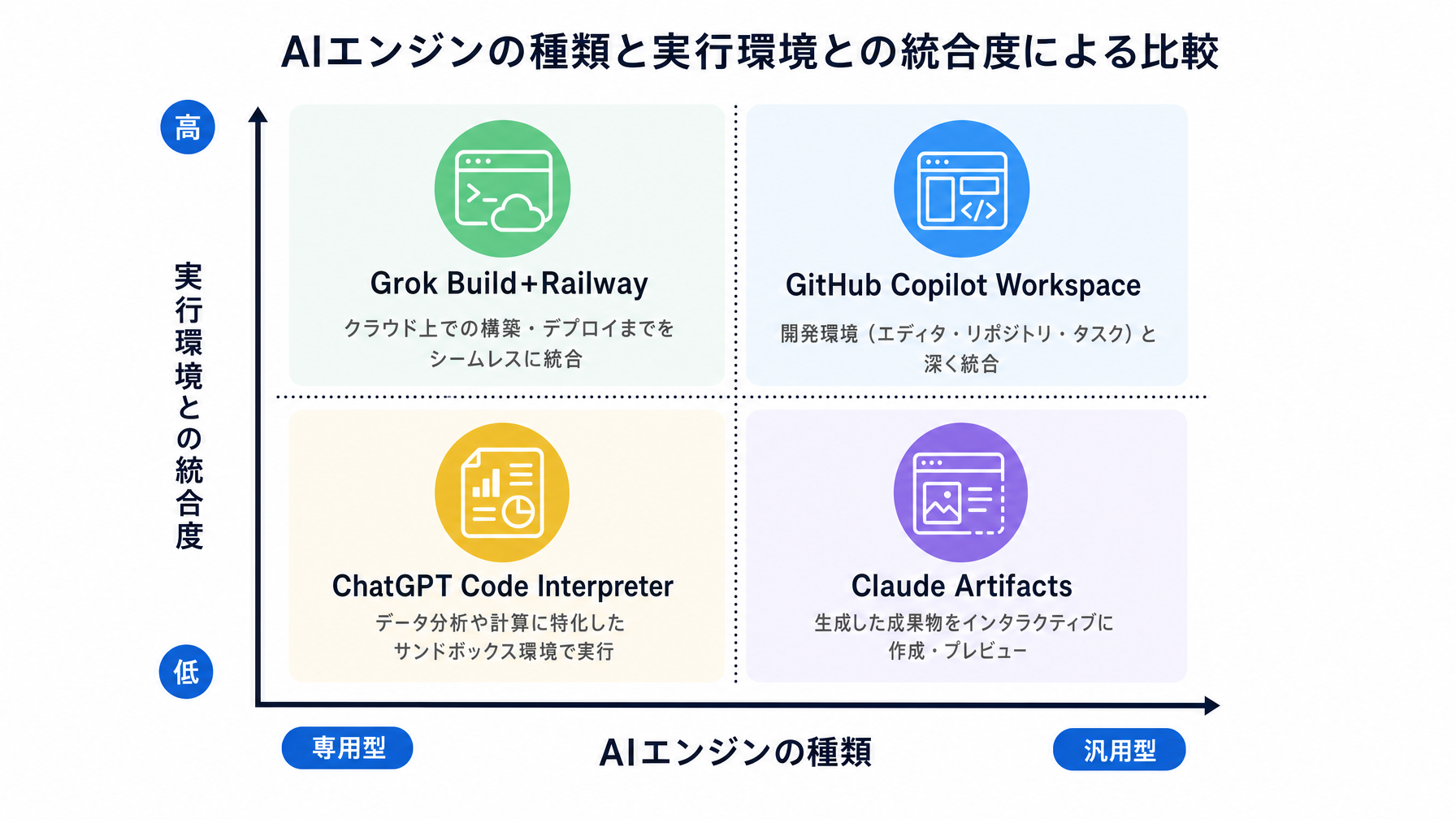 AIエンジンの種類と実行環境との統合度による比較

高

実行環境との統合度

低

Grok Build+Railway

クラウド上での構築・デプロイまでをシームレスに統合

GitHub Copilot Workspace

開発環境（エディタ・リポジトリ・タスク）と深く統合

ChatGPT Code Interpreter

データ分析や計算に特化したサンドボックス環境で実行

Claude Artifacts

生成した成果物をインタラクティブに作成・プレビュー

専用型

AIエンジンの種類

汎用型